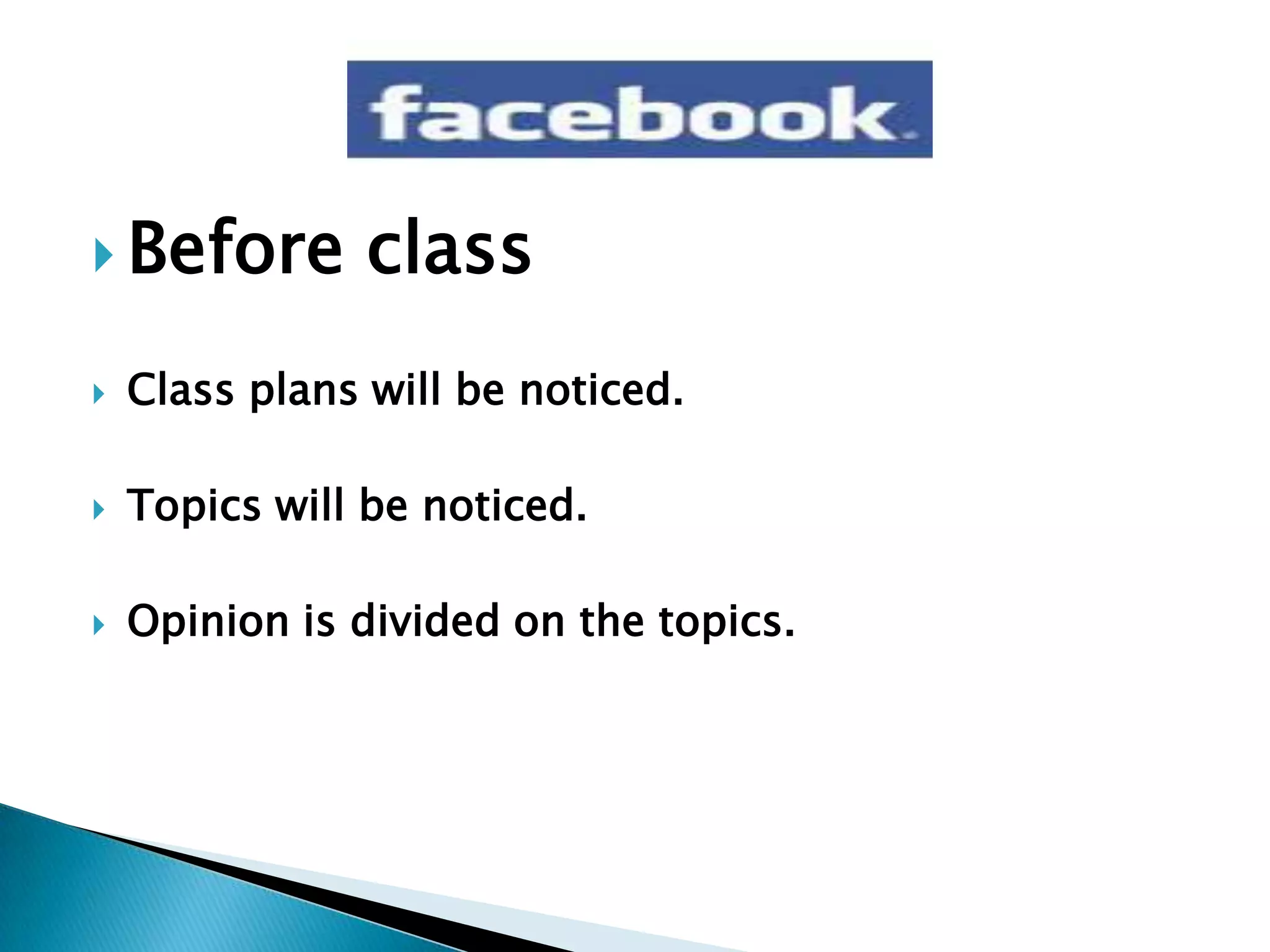 facebook.

Before class

Class plans will be noticed.

Topics will be noticed.

Opinion is divided on the topics.